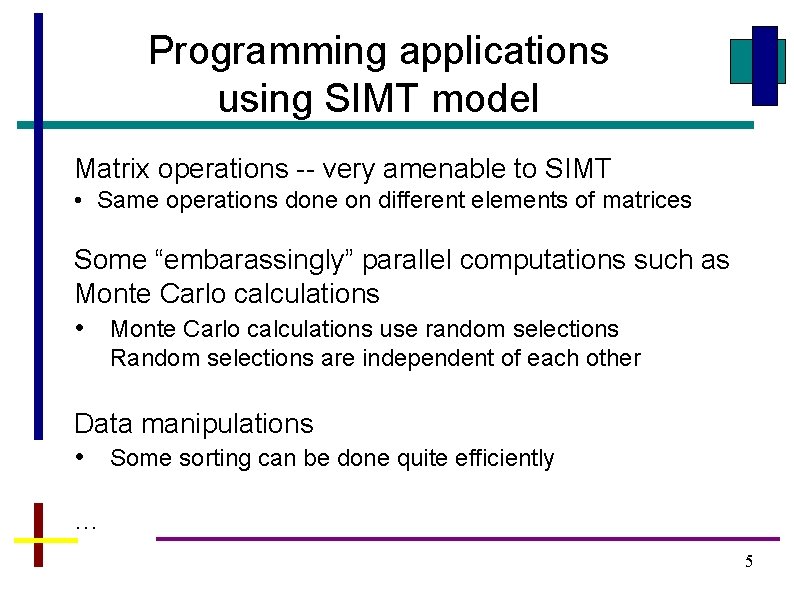 Programming applications using SIMT model

Matrix operations -- very amenable to SIMT
• Same operations done on different elements of matrices

Some “embarassingly” parallel computations such as Monte Carlo calculations
• Monte Carlo calculations use random selections
Random selections are independent of each other

Data manipulations
• Some sorting can be done quite efficiently

…

5